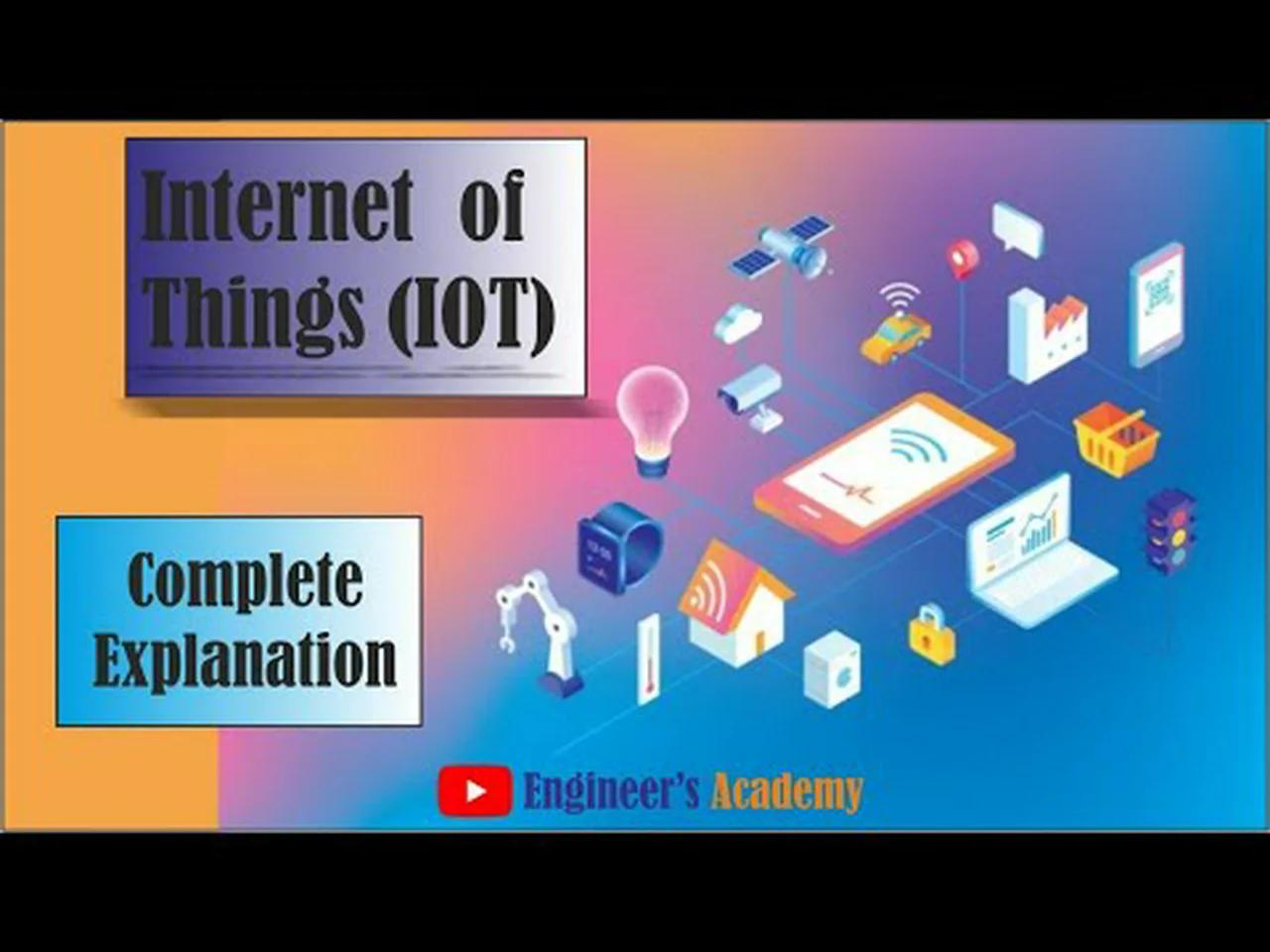 Internet of Things (IOT)

Complete Explanation

Engineer's Academy